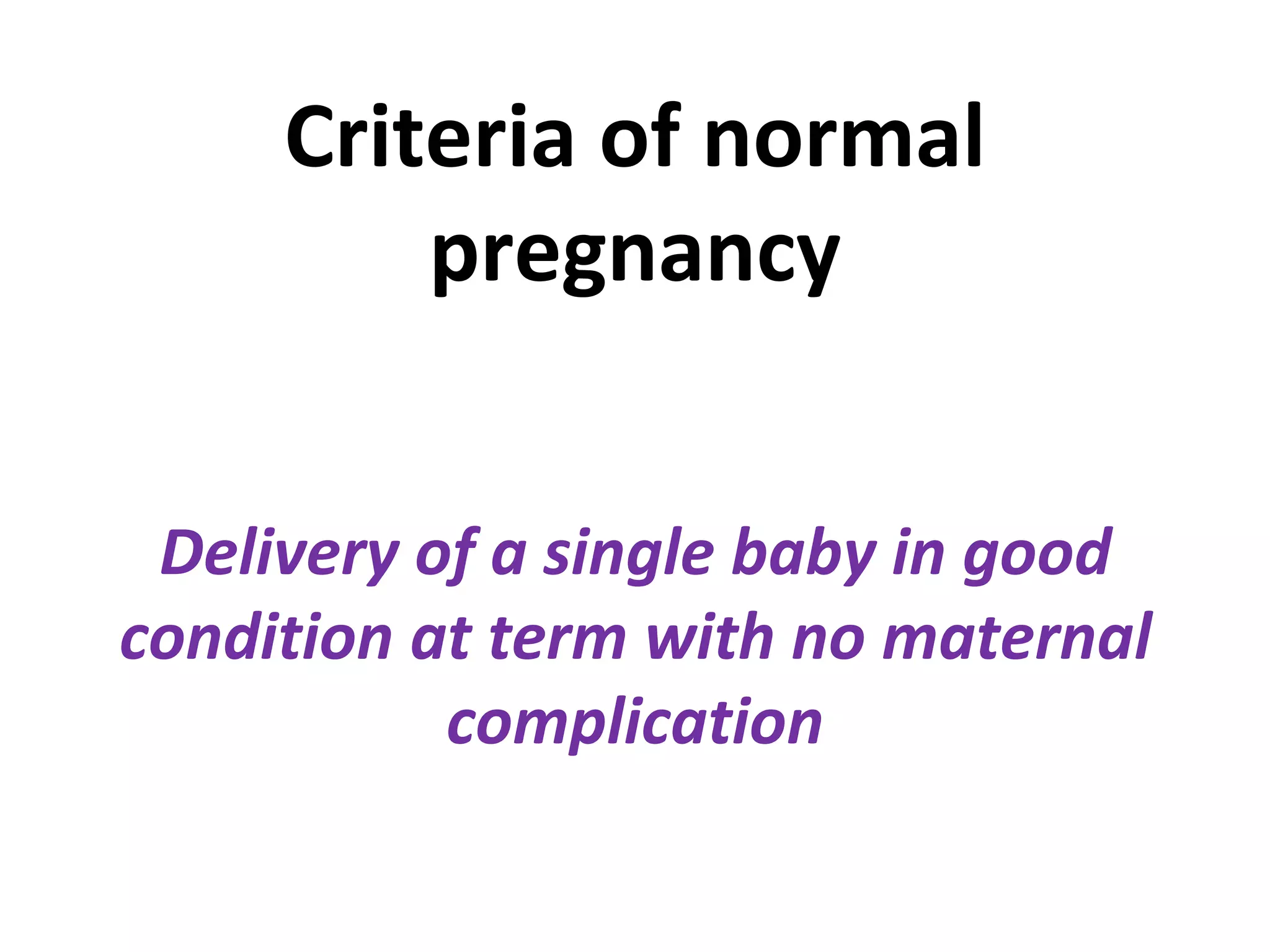 Criteria of normal pregnancy

Delivery of a single baby in good condition at term with no maternal complication